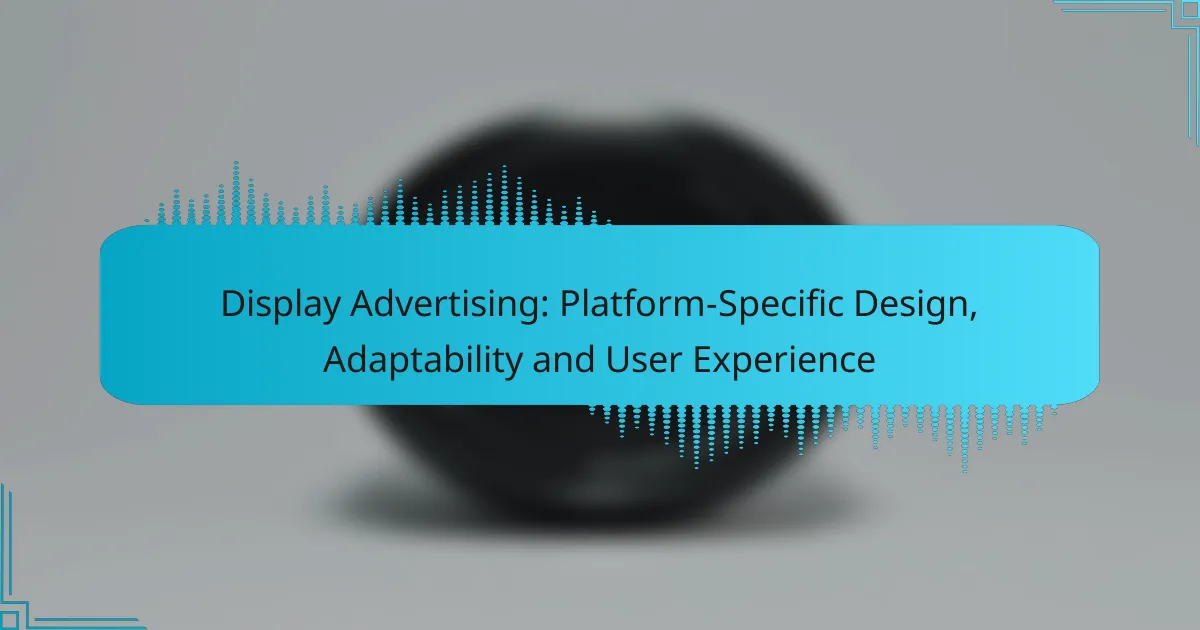 Display Advertising: Platform-Specific Design, Adaptability and User Experience